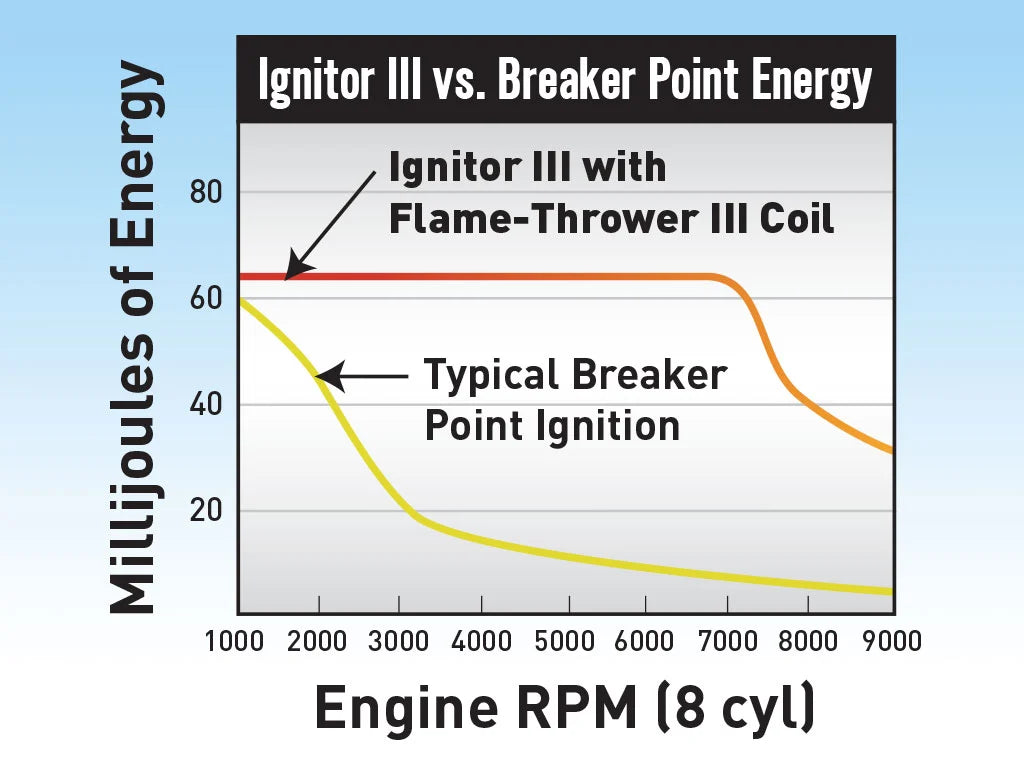 Ignitor III vs. Breaker Point Energy

Millijoules of Energy

80
60
40
20

Ignitor III with Flame-Thrower III Coil

Typical Breaker Point Ignition

1000 2000 3000 4000 5000 6000 7000 8000 9000

Engine RPM (8 cyl)